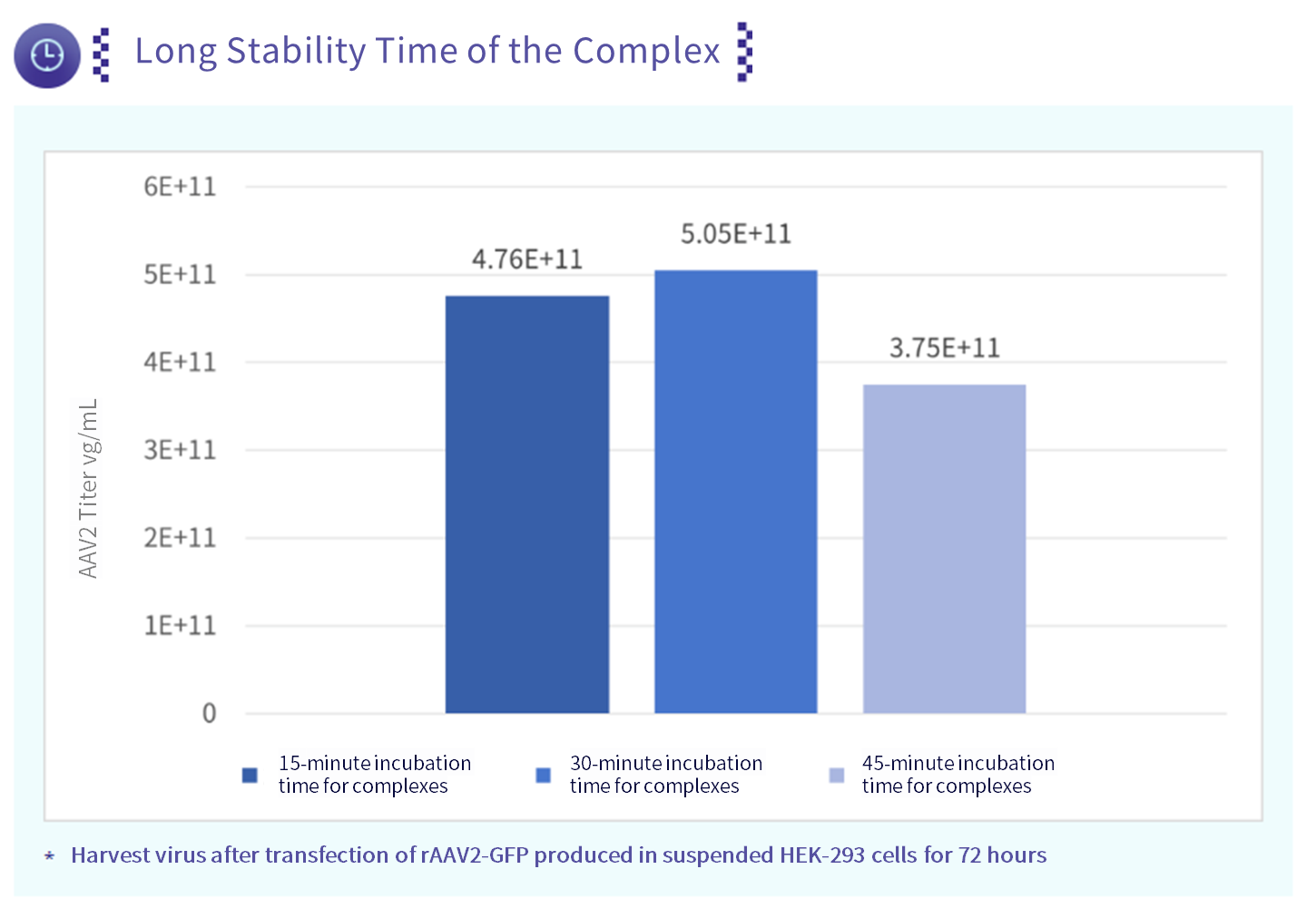 Long Stability Time of the Complex

AAV2 Titer vg/mL

6E+11
5E+11
4E+11
3E+11
2E+11
1E+11
0

4.76E+11
5.05E+11
3.75E+11

15-minute incubation time for complexes
30-minute incubation time for complexes
45-minute incubation time for complexes

* Harvest virus after transfection of rAAV2-GFP produced in suspended HEK-293 cells for 72 hours